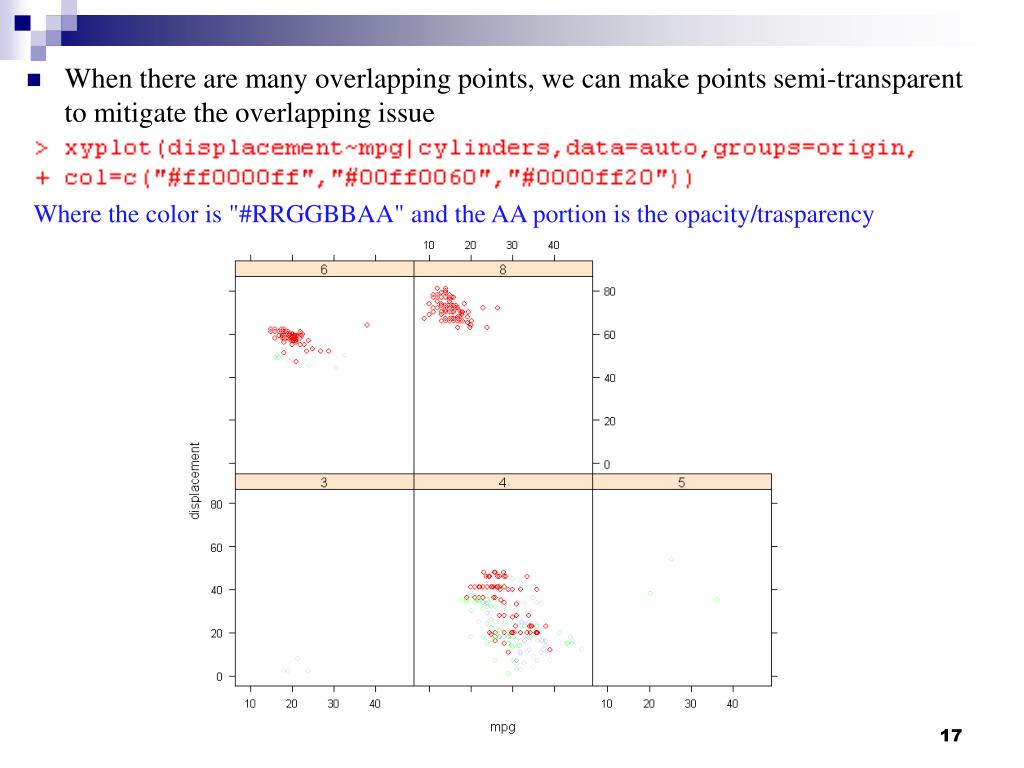 When there are many overlapping points, we can make points semi-transparent to mitigate the overlapping issue

> xyplot(displacement~mpg|cylinders,data=auto,groups=origin,
+ col=c("#ff0000ff","#00ff0060","#0000ff20"))

Where the color is "#RRGGBBAA" and the AA portion is the opacity/trasparency

10 20 30 40

6

8

80
60
40
20
0

displacement

3

4

5

80
60
40
20
0

10 20 30 40

10 20 30 40

mpg

17